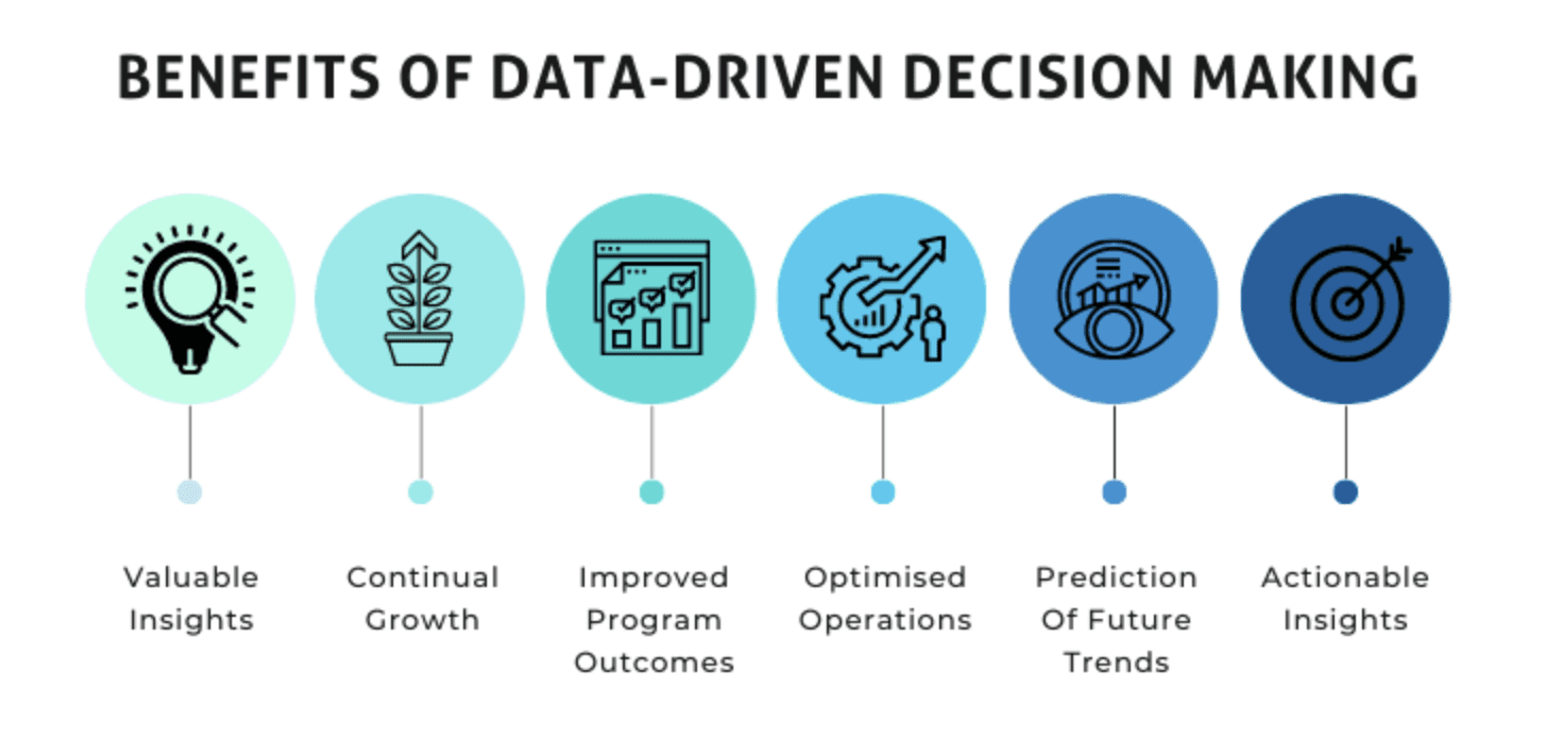 BENEFITS OF DATA-DRIVEN DECISION MAKING

Valuable Insights

Continual Growth

Improved Program Outcomes

Optimised Operations

Prediction Of Future Trends

Actionable Insights